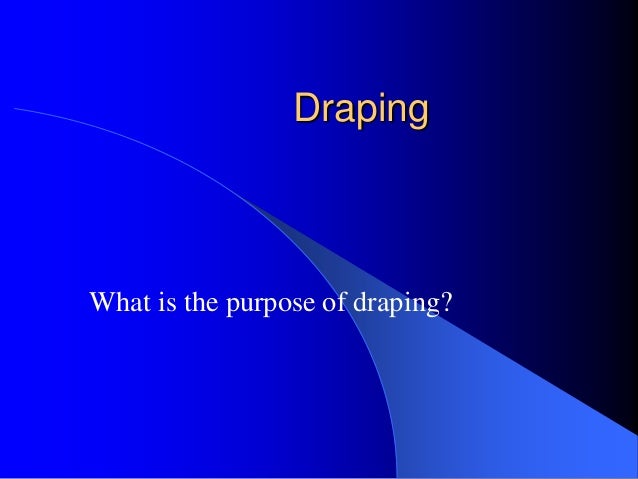 Draping

What is the purpose of draping?